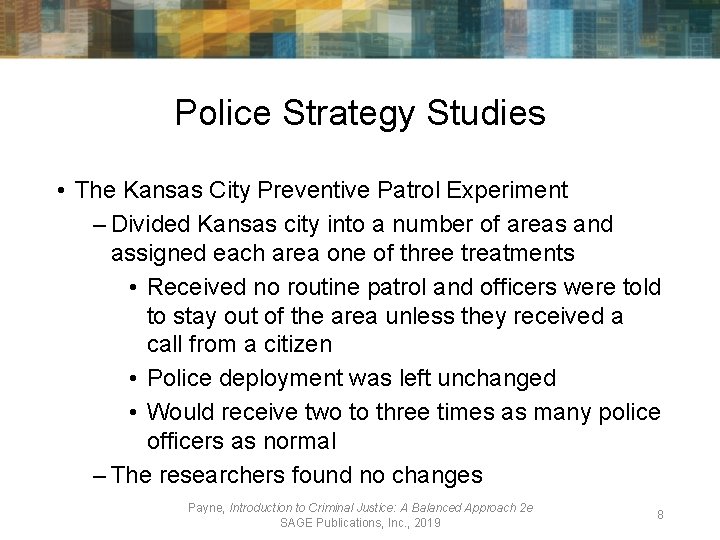 Police Strategy Studies

• The Kansas City Preventive Patrol Experiment
– Divided Kansas city into a number of areas and assigned each area one of three treatments
• Received no routine patrol and officers were told to stay out of the area unless they received a call from a citizen
• Police deployment was left unchanged
• Would receive two to three times as many police officers as normal
– The researchers found no changes

Payne, Introduction to Criminal Justice: A Balanced Approach 2e
SAGE Publications, Inc., 2019

8